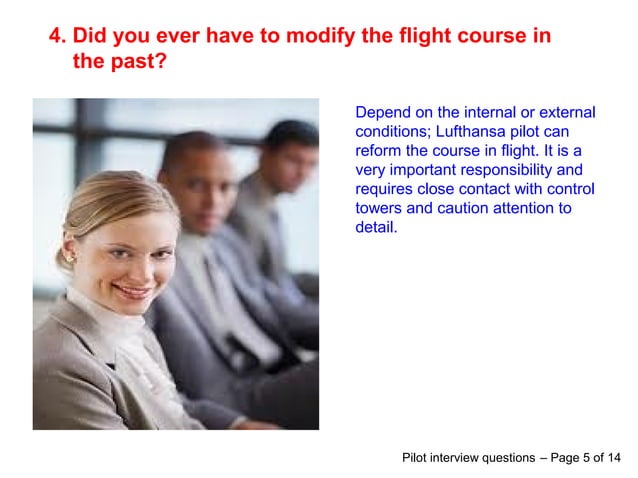 4. Did you ever have to modify the flight course in the past?

Depend on the internal or external conditions; Lufthansa pilot can reform the course in flight. It is a very important responsibility and requires close contact with control towers and caution attention to detail.

Pilot interview questions – Page 5 of 14